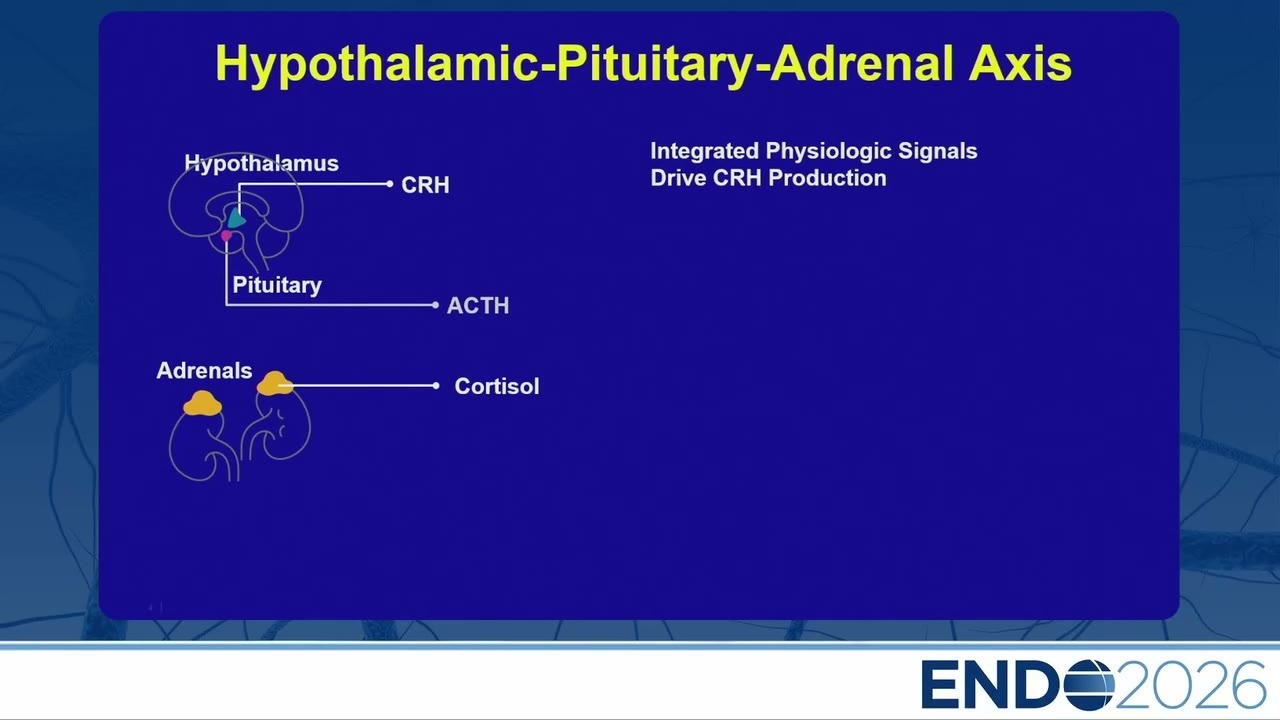 Hypothalamic-Pituitary-Adrenal Axis

Hypothalamus

CRH

Pituitary

ACTH

Adrenals

Cortisol

Integrated Physiologic Signals Drive CRH Production

ENDO2026